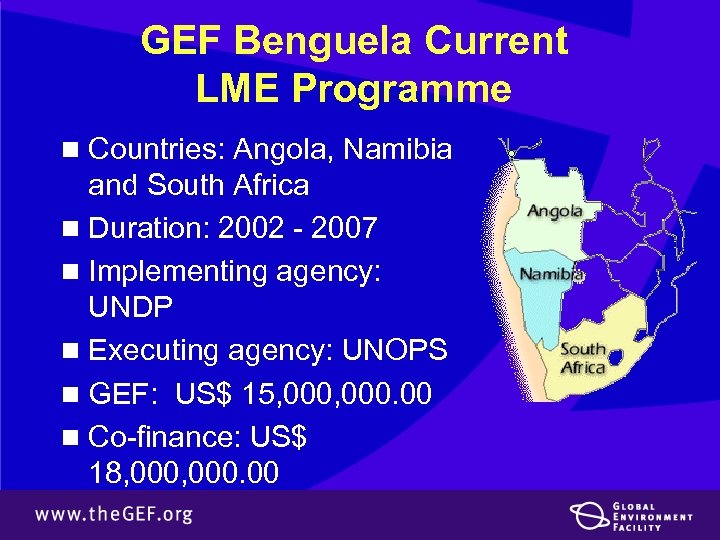 GEF Benguela Current LME Programme

■ Countries: Angola, Namibia and South Africa
■ Duration: 2002 - 2007
■ Implementing agency: UNDP
■ Executing agency: UNOPS
■ GEF: US$ 15,000,000.00
■ Co-finance: US$ 18,000,000.00

Angola
Namibia
South Africa

www.theGEF.org

GLOBAL ENVIRONMENT FACILITY